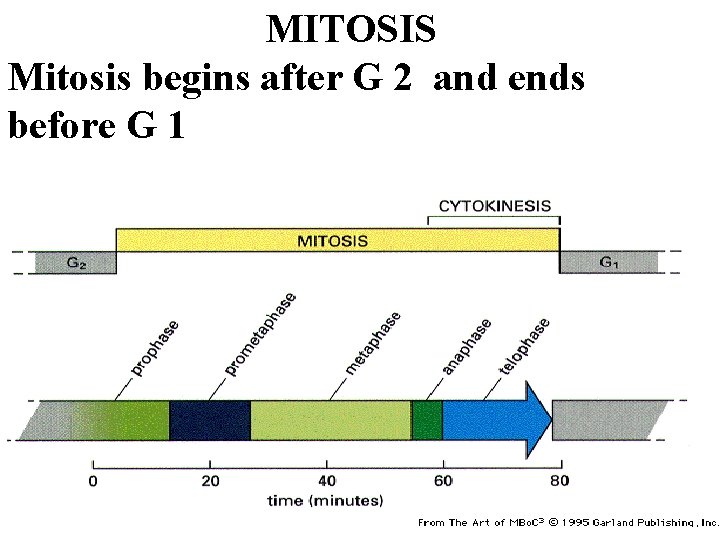 MITOSIS
Mitosis begins after G 2 and ends before G 1

CYTOKINESIS
MITOSIS
$G_2$
$G_1$

prophase
prometaphase
metaphase
anaphase
telophase

0
20
40
60
80
time (minutes)

From The Art of MBoC$^3$ © 1995 Garland Publishing, Inc.